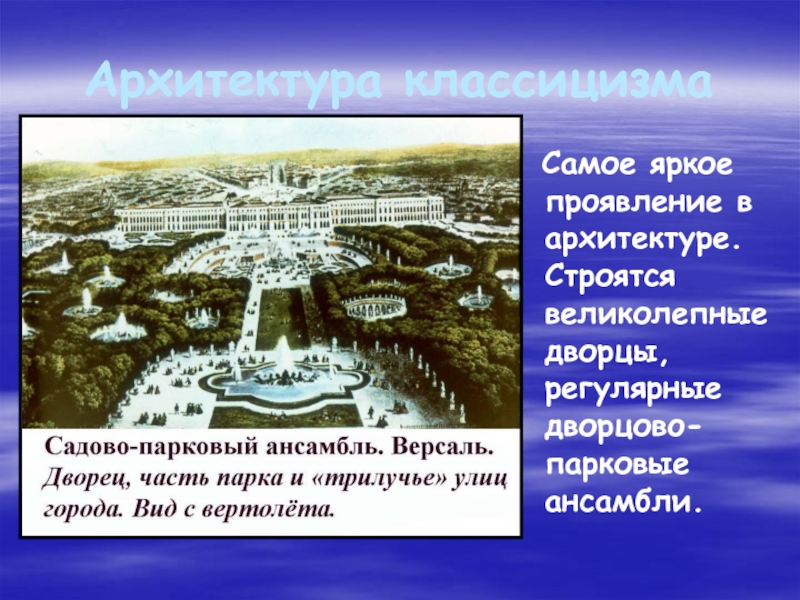 Архитектура классицизма

Садово-парковый ансамбль. Версаль. Дворец, часть парка и «трилучье» улиц города. Вид с вертолёта.

Самое яркое проявление в архитектуре. Строятся великолепные дворцы, регулярные дворцово-парковые ансамбли.